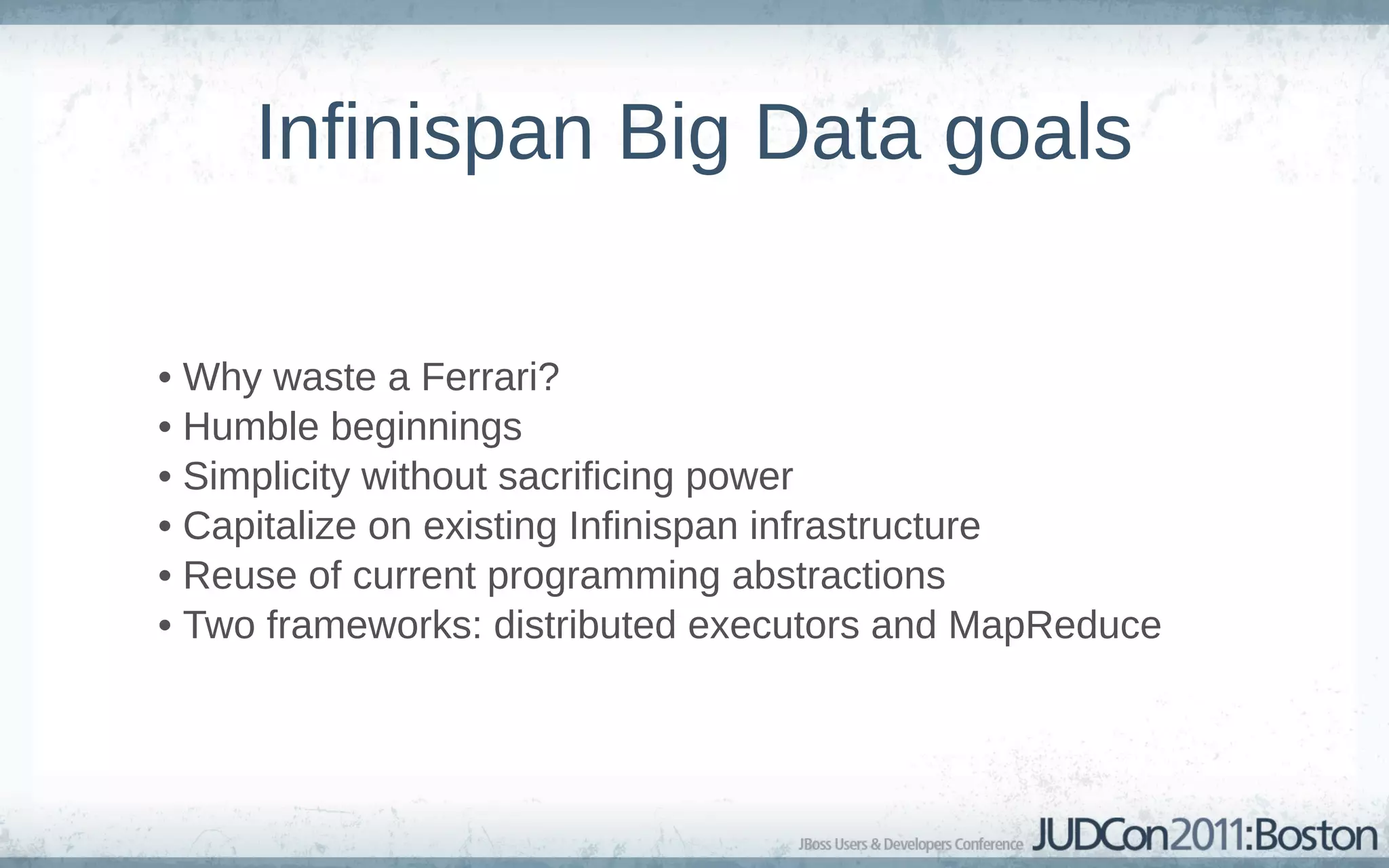 Infinispan Big Data goals

• Why waste a Ferrari?
• Humble beginnings
• Simplicity without sacrificing power
• Capitalize on existing Infinispan infrastructure
• Reuse of current programming abstractions
• Two frameworks: distributed executors and MapReduce

JBoss Users & Developers Conference JUDCon2011:Boston